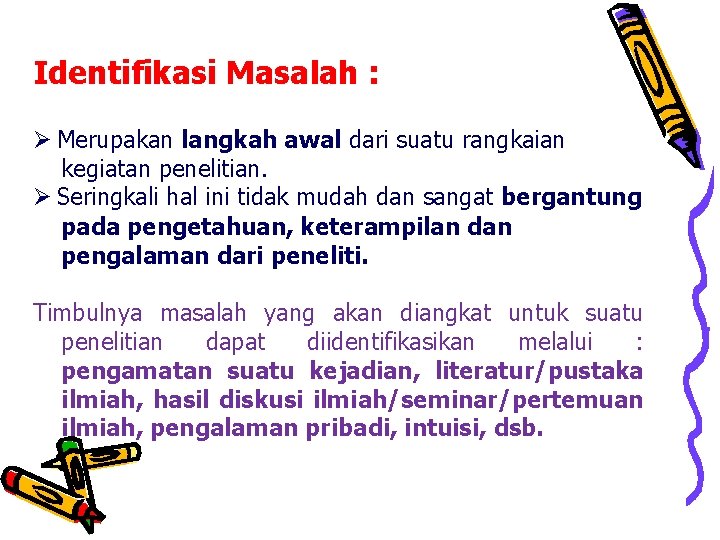 Identifikasi Masalah :

➢ Merupakan langkah awal dari suatu rangkaian kegiatan penelitian.
➢ Seringkali hal ini tidak mudah dan sangat bergantung pada pengetahuan, keterampilan dan pengalaman dari peneliti.

Timbulnya masalah yang akan diangkat untuk suatu penelitian dapat diidentifikasikan melalui : pengamatan suatu kejadian, literatur/pustaka ilmiah, hasil diskusi ilmiah/seminar/pertemuan ilmiah, pengalaman pribadi, intuisi, dsb.